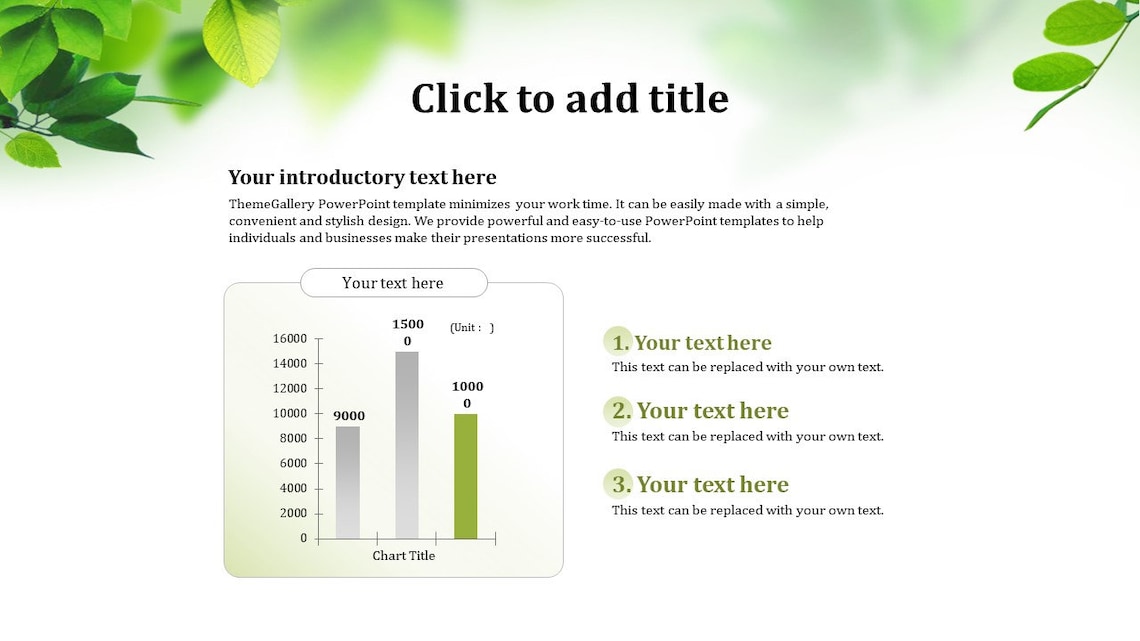 Click to add title

Your introductory text here

ThemeGallery PowerPoint template minimizes your work time. It can be easily made with a simple, convenient and stylish design. We provide powerful and easy-to-use PowerPoint templates to help individuals and businesses make their presentations more successful.

Your text here

(Unit : )

16000
14000
12000
10000
8000
6000
4000
2000
0

9000
1500
0
1000
0

Chart Title

1. Your text here
This text can be replaced with your own text.

2. Your text here
This text can be replaced with your own text.

3. Your text here
This text can be replaced with your own text.